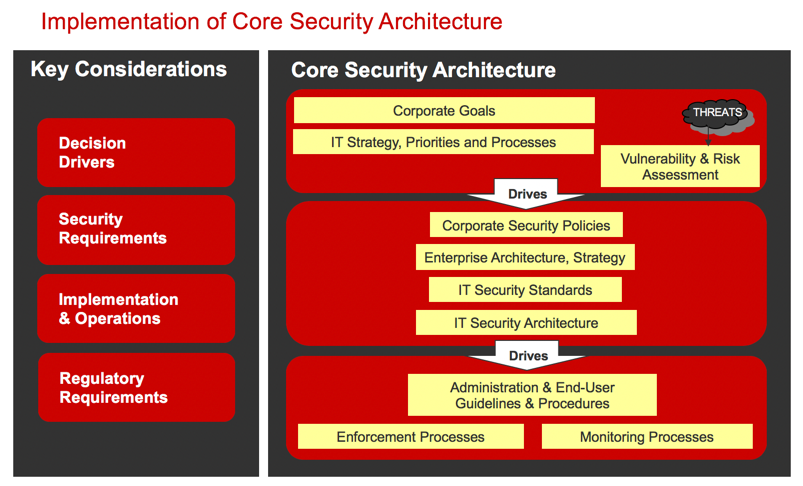 Implementation of Core Security Architecture

Key Considerations

Decision Drivers

Security Requirements

Implementation & Operations

Regulatory Requirements

Core Security Architecture

Corporate Goals

IT Strategy, Priorities and Processes

THREATS

Vulnerability & Risk Assessment

Drives

Corporate Security Policies

Enterprise Architecture, Strategy

IT Security Standards

IT Security Architecture

Drives

Administration & End-User Guidelines & Procedures

Enforcement Processes

Monitoring Processes